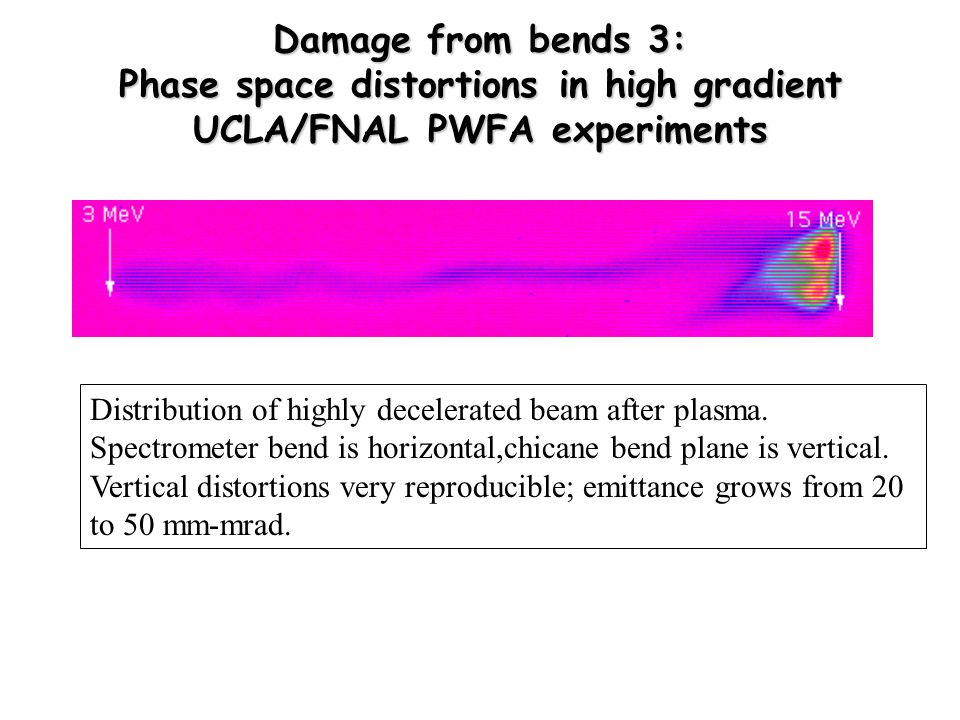 Damage from bends 3:
Phase space distortions in high gradient UCLA/FNAL PWFA experiments

3 MeV

15 MeV

Distribution of highly decelerated beam after plasma. Spectrometer bend is horizontal,chicane bend plane is vertical. Vertical distortions very reproducible; emittance grows from 20 to 50 mm-mrad.